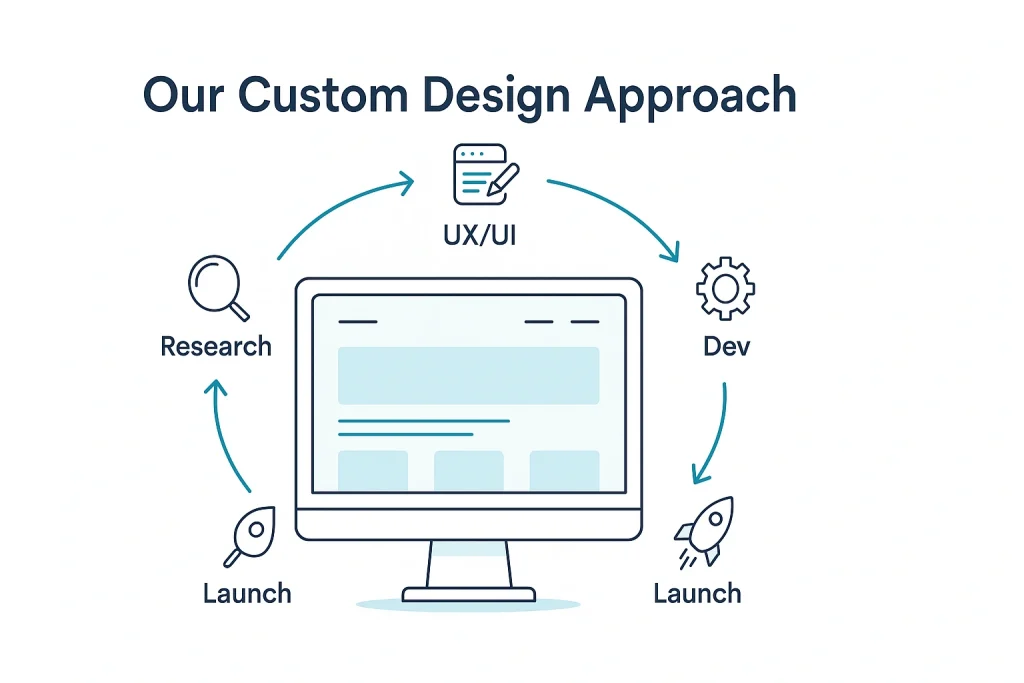 Our Custom Design Approach

UX/UI

Research

Dev

Launch

Launch